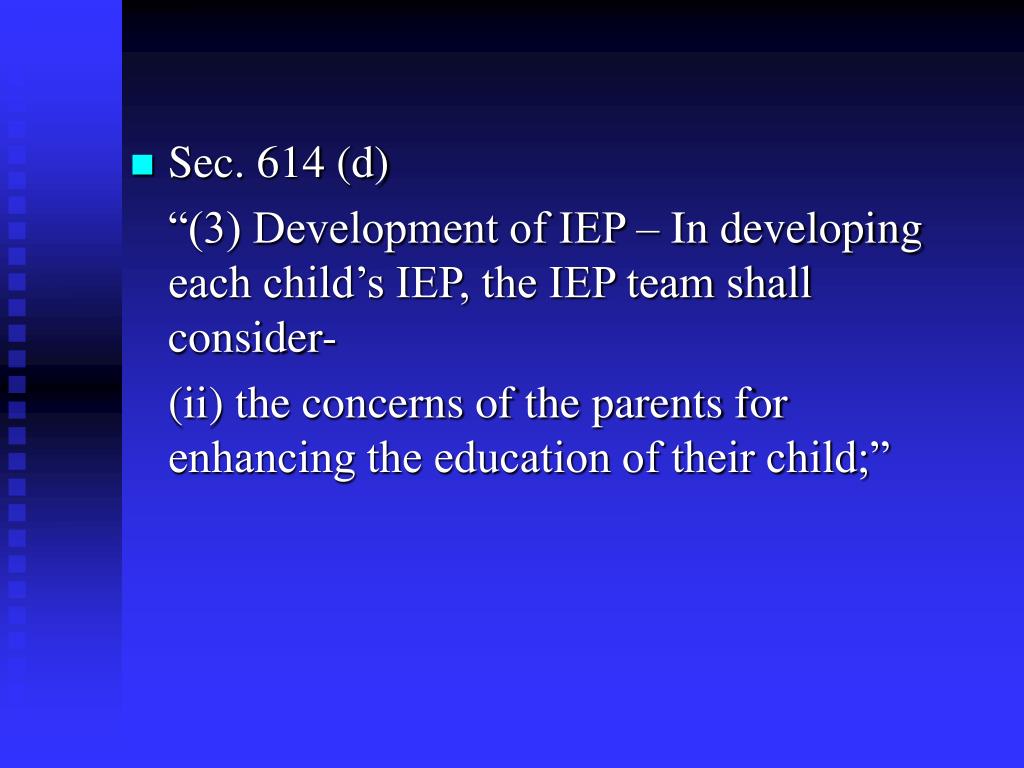 Sec. 614 (d)

“(3) Development of IEP – In developing each child’s IEP, the IEP team shall consider-

(ii) the concerns of the parents for enhancing the education of their child;”